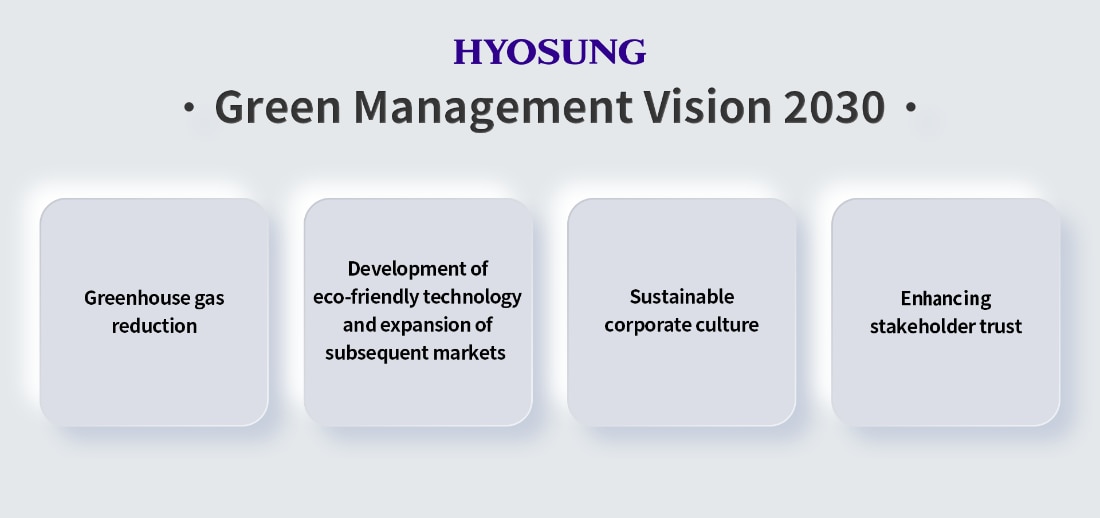 HYOSUNG

· Green Management Vision 2030 ·

Greenhouse gas reduction

Development of eco-friendly technology and expansion of subsequent markets

Sustainable corporate culture

Enhancing stakeholder trust